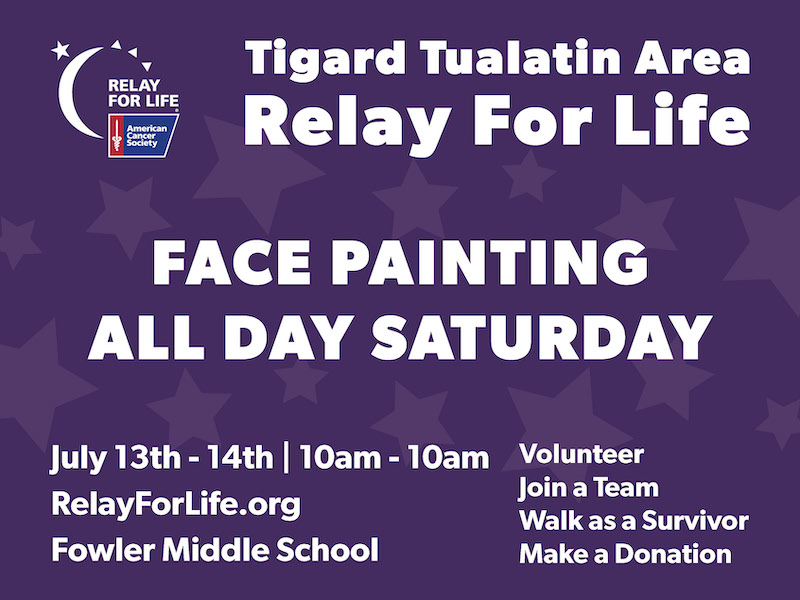 RELAY FOR LIFE
American Cancer Society

Tigard Tualatin Area
Relay For Life

FACE PAINTING
ALL DAY SATURDAY

July 13th - 14th | 10am - 10am
RelayForLife.org
Fowler Middle School

Volunteer
Join a Team
Walk as a Survivor
Make a Donation